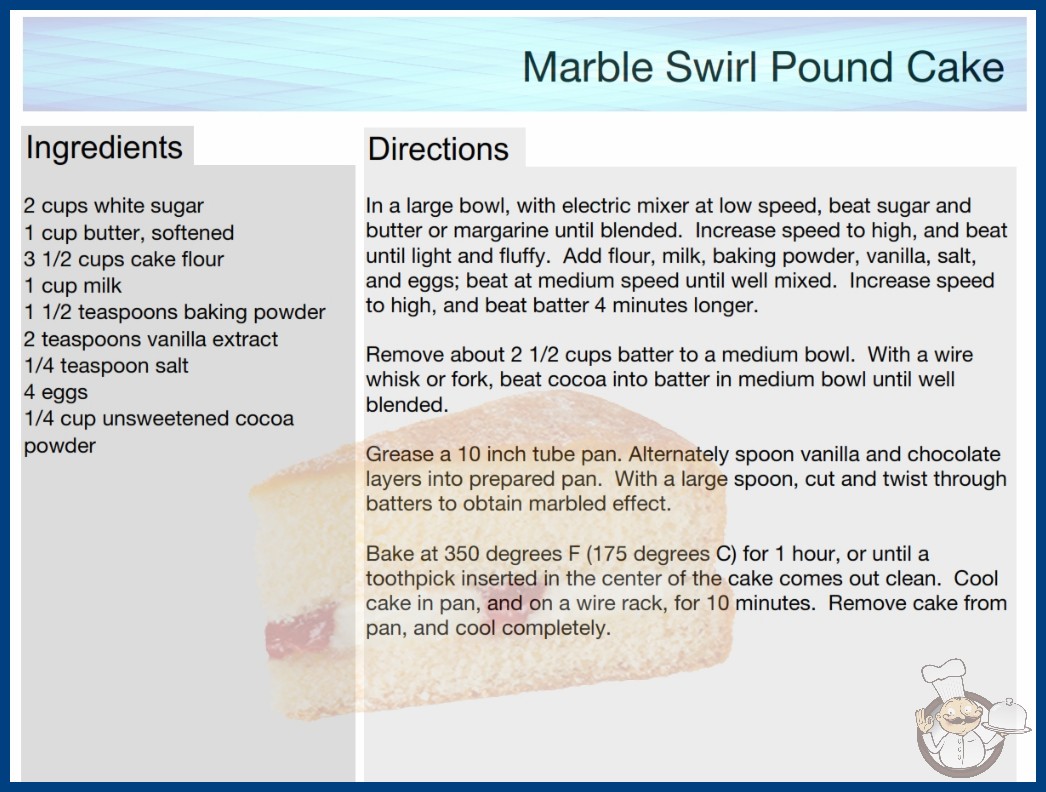 Marble Swirl Pound Cake

Ingredients

2 cups white sugar
1 cup butter, softened
3 1/2 cups cake flour
1 cup milk
1 1/2 teaspoons baking powder
2 teaspoons vanilla extract
1/4 teaspoon salt
4 eggs
1/4 cup unsweetened cocoa powder

Directions

In a large bowl, with electric mixer at low speed, beat sugar and butter or margarine until blended. Increase speed to high, and beat until light and fluffy. Add flour, milk, baking powder, vanilla, salt, and eggs; beat at medium speed until well mixed. Increase speed to high, and beat batter 4 minutes longer.

Remove about 2 1/2 cups batter to a medium bowl. With a wire whisk or fork, beat cocoa into batter in medium bowl until well blended.

Grease a 10 inch tube pan. Alternately spoon vanilla and chocolate layers into prepared pan. With a large spoon, cut and twist through batters to obtain marbled effect.

Bake at 350 degrees F (175 degrees C) for 1 hour, or until a toothpick inserted in the center of the cake comes out clean. Cool cake in pan, and on a wire rack, for 10 minutes. Remove cake from pan, and cool completely.